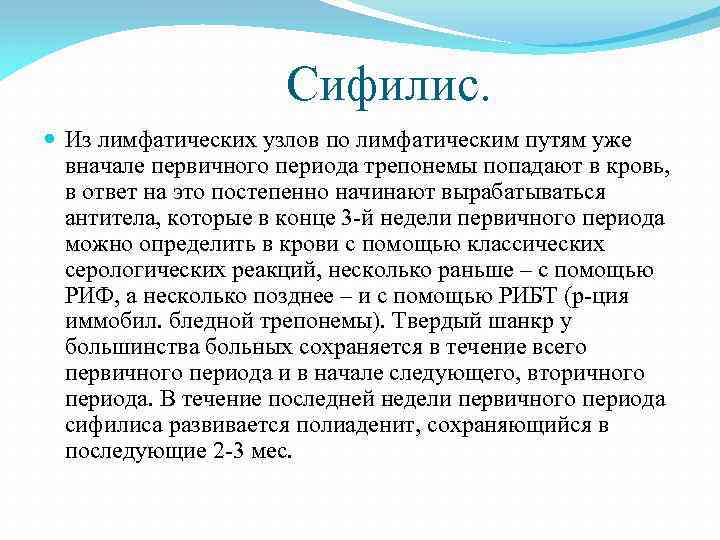 Сифилис.

Из лимфатических узлов по лимфатическим путям уже вначале первичного периода трепонемы попадают в кровь, в ответ на это постепенно начинают вырабатываться антитела, которые в конце 3-й недели первичного периода можно определить в крови с помощью классических серологических реакций, несколько раньше – с помощью РИФ, а несколько позднее – и с помощью РИБТ (р-ция иммобил. бледной трепонемы). Твердый шанкр у большинства больных сохраняется в течение всего первичного периода и в начале следующего, вторичного периода. В течение последней недели первичного периода сифилиса развивается полиаденит, сохраняющийся в последующие 2-3 мес.